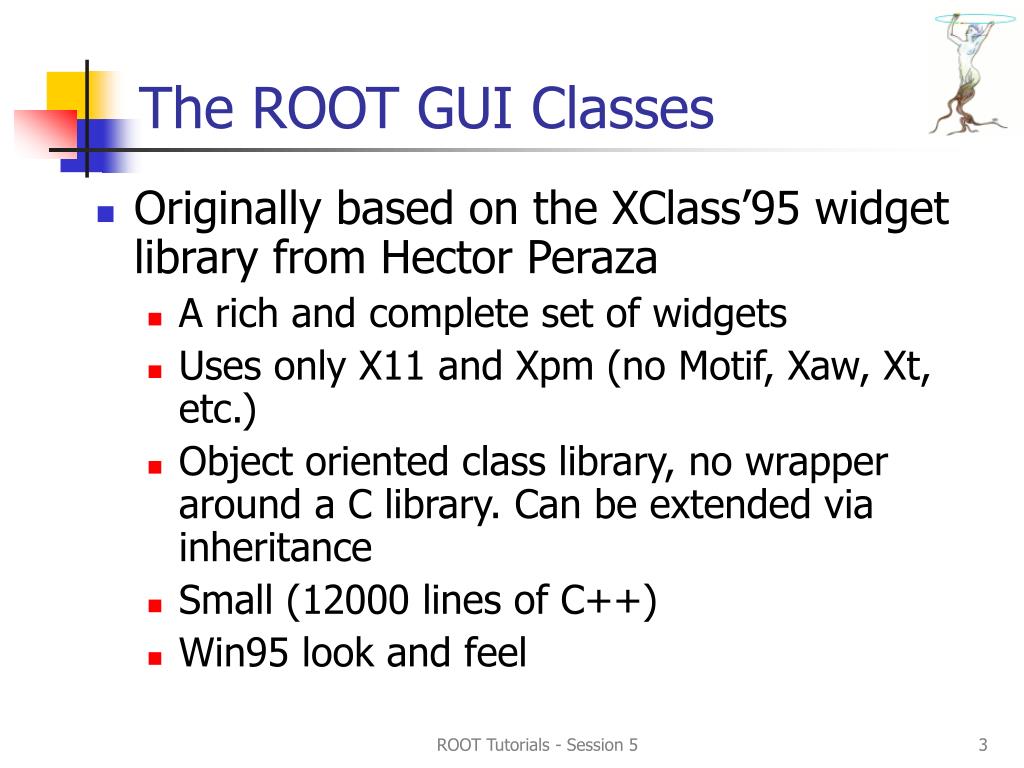 The ROOT GUI Classes

- Originally based on the XClass’95 widget library from Hector Peraza
  - A rich and complete set of widgets
  - Uses only X11 and Xpm (no Motif, Xaw, Xt, etc.)
  - Object oriented class library, no wrapper around a C library. Can be extended via inheritance
  - Small (12000 lines of C++)
  - Win95 look and feel

ROOT Tutorials - Session 5

3